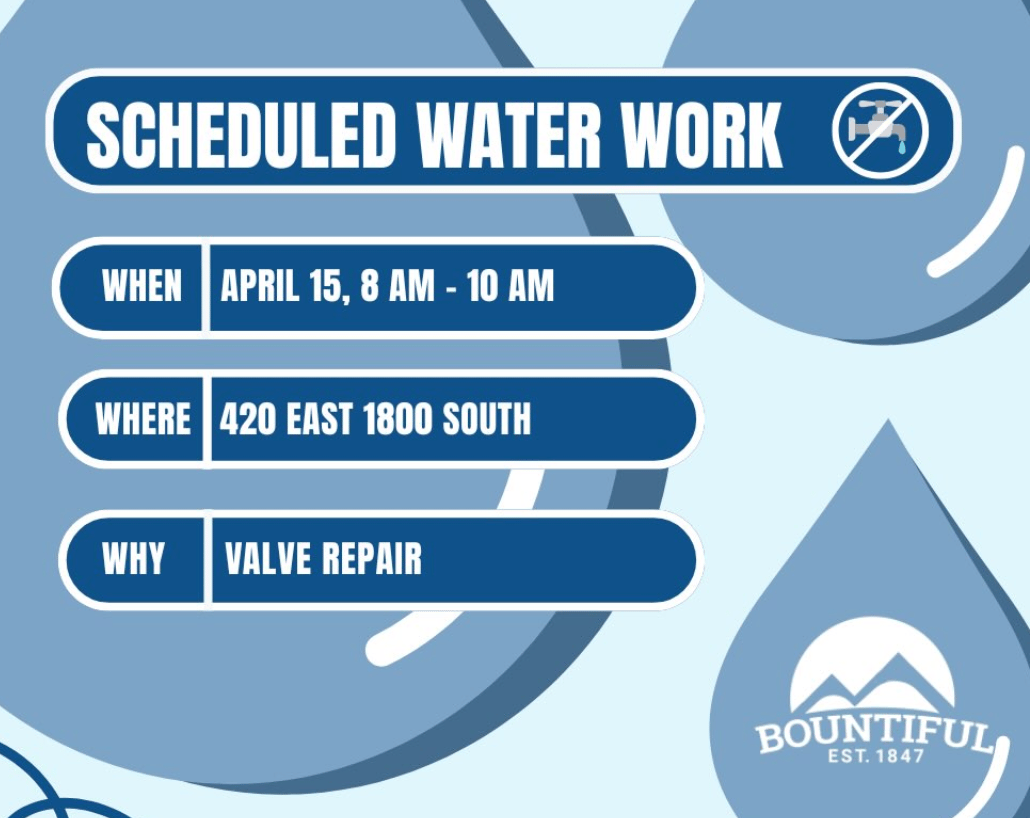 SCHEDULED WATER WORK

WHEN APRIL 15, 8 AM - 10 AM

WHERE 420 EAST 1800 SOUTH

WHY VALVE REPAIR

BOUNTIFUL
EST. 1847